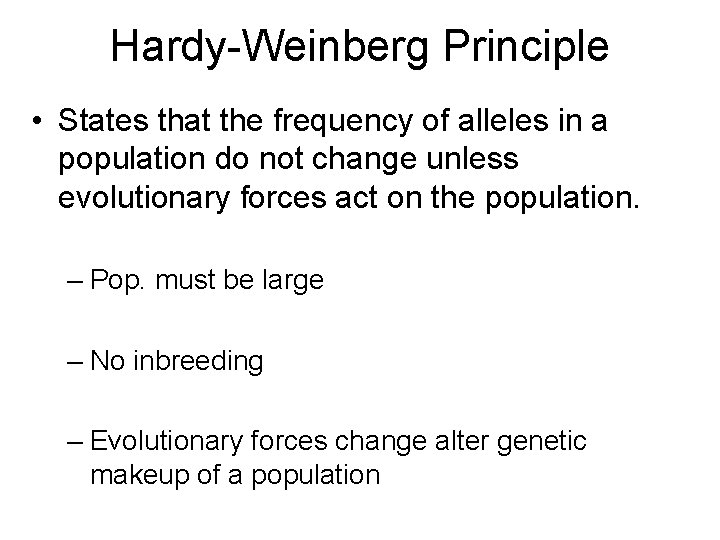 Hardy-Weinberg Principle

• States that the frequency of alleles in a population do not change unless evolutionary forces act on the population.

– Pop. must be large

– No inbreeding

– Evolutionary forces change alter genetic makeup of a population